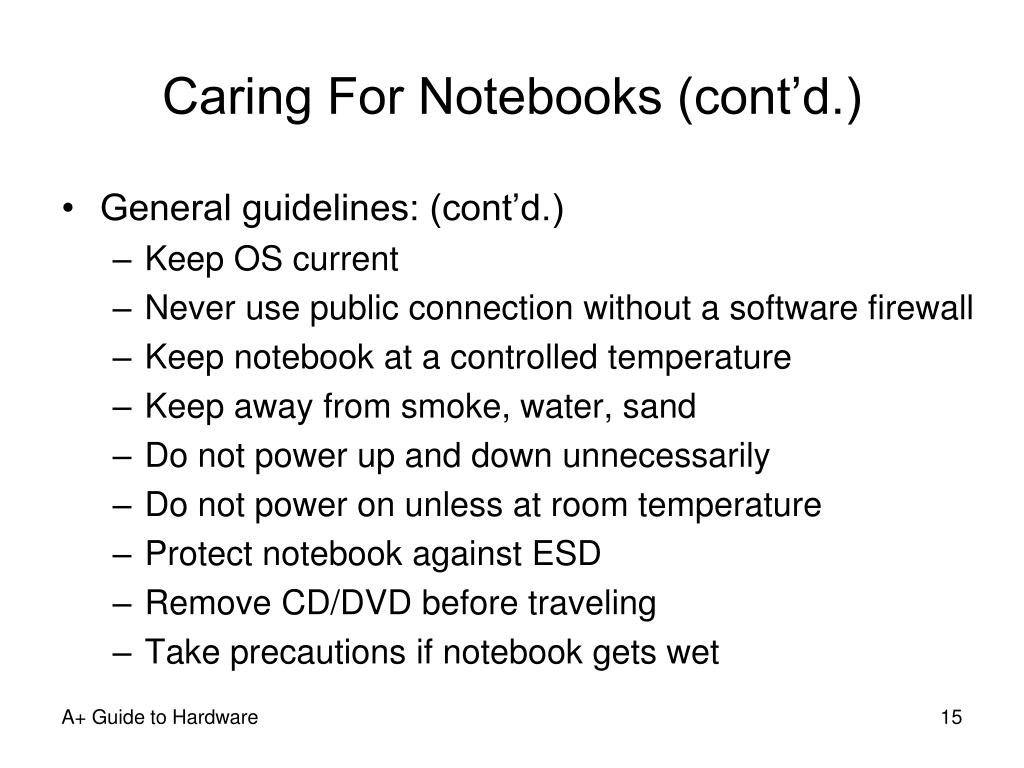 Caring For Notebooks (cont’d.)

• General guidelines: (cont’d.)
– Keep OS current
– Never use public connection without a software firewall
– Keep notebook at a controlled temperature
– Keep away from smoke, water, sand
– Do not power up and down unnecessarily
– Do not power on unless at room temperature
– Protect notebook against ESD
– Remove CD/DVD before traveling
– Take precautions if notebook gets wet

A+ Guide to Hardware

15